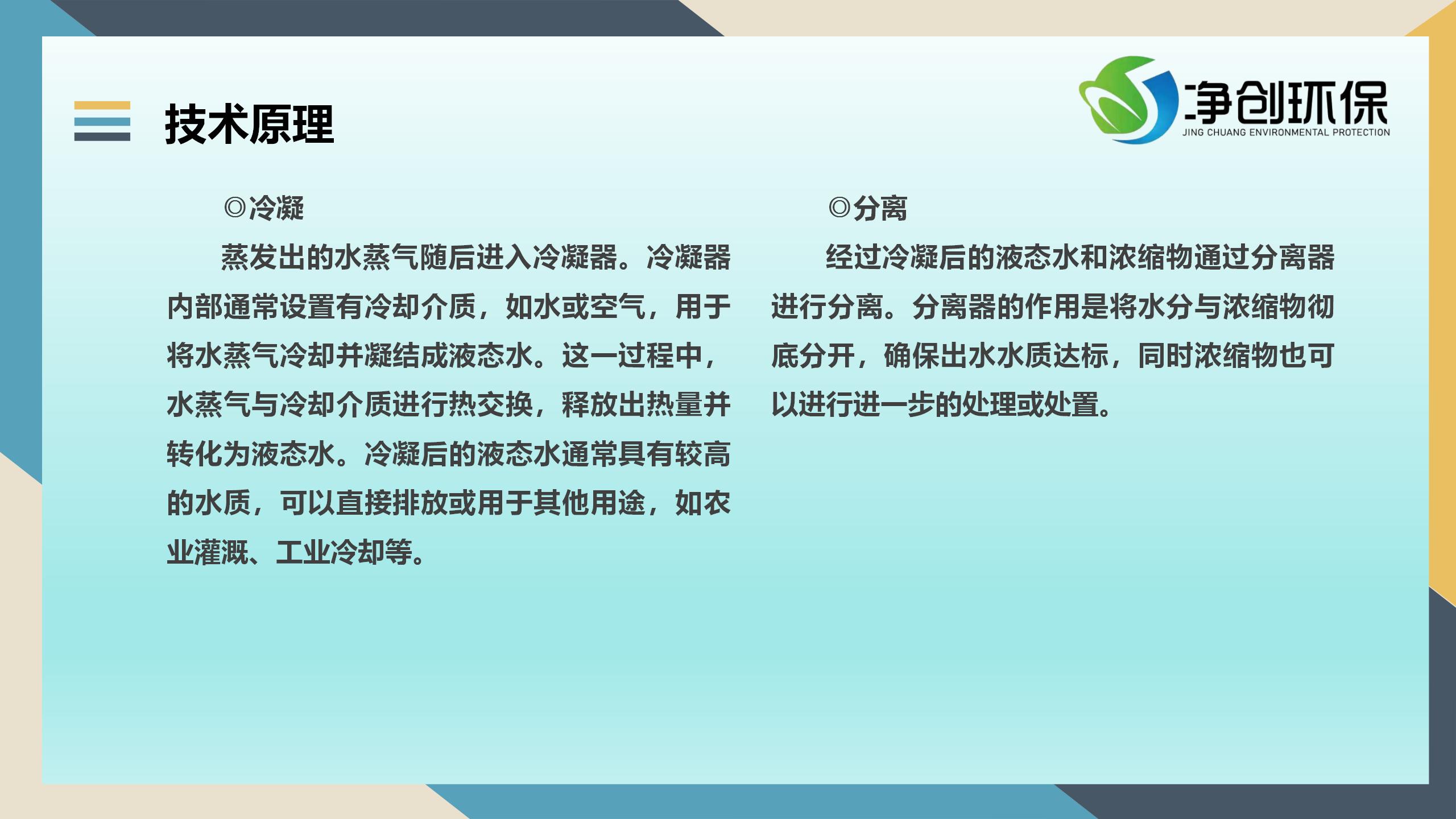 技术原理

净创环保
JING CHUANG ENVIRONMENTAL PROTECTION

◎冷凝

蒸发出的水蒸气随后进入冷凝器。冷凝器内部通常设置有冷却介质，如水或空气，用于将水蒸气冷却并凝结成液态水。这一过程中，水蒸气与冷却介质进行热交换，释放出热量并转化为液态水。冷凝后的液态水通常具有较高的水质，可以直接排放或用于其他用途，如农业灌溉、工业冷却等。

◎分离

经过冷凝后的液态水和浓缩物通过分离器进行分离。分离器的作用是将水分与浓缩物彻底分开，确保出水水质达标，同时浓缩物也可以进行进一步的处理或处置。